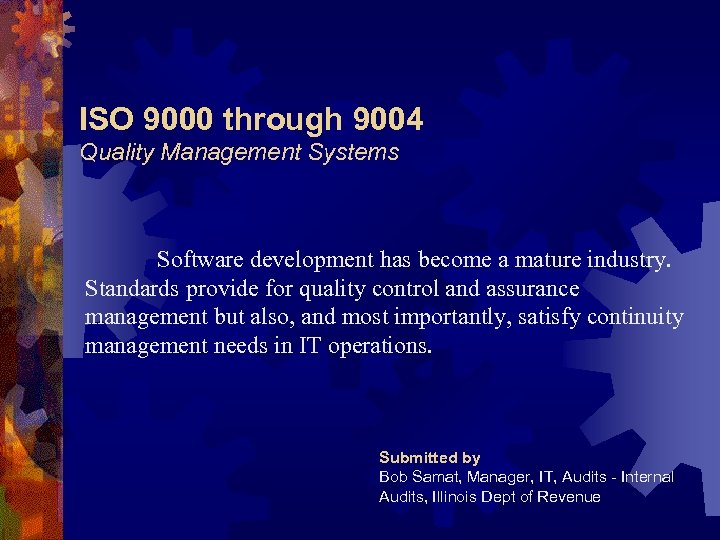 ISO 9000 through 9004
Quality Management Systems

Software development has become a mature industry. Standards provide for quality control and assurance management but also, and most importantly, satisfy continuity management needs in IT operations.

Submitted by
Bob Samat, Manager, IT, Audits - Internal Audits, Illinois Dept of Revenue